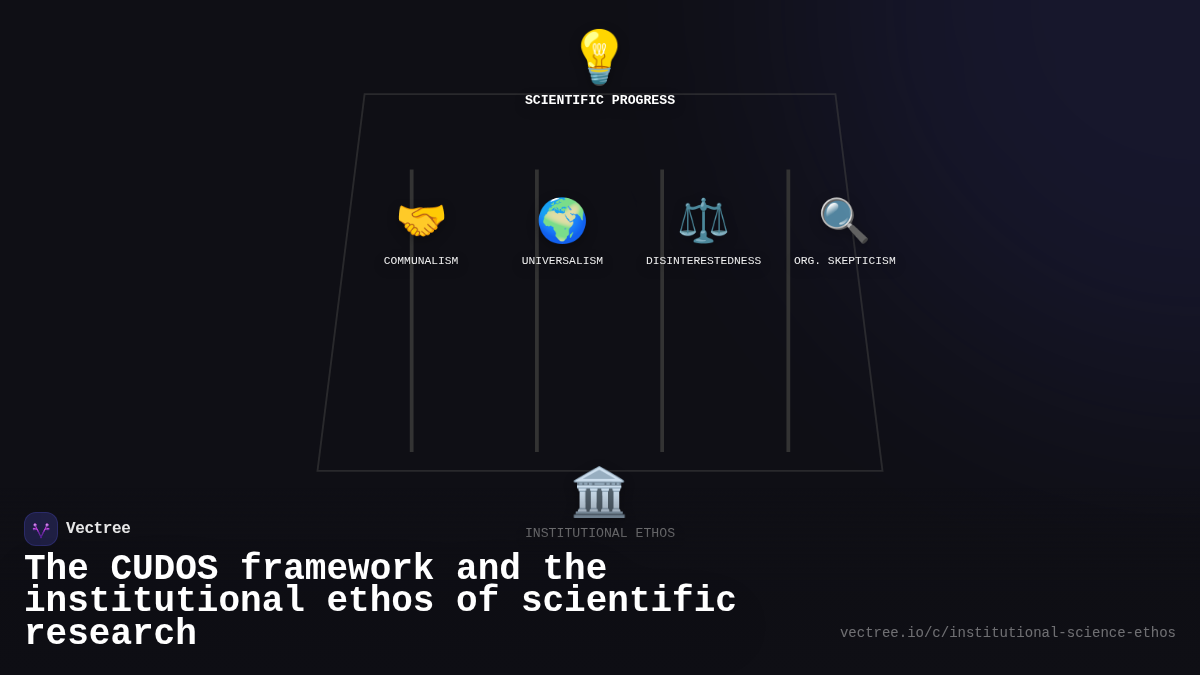 SCIENTIFIC PROGRESS

COMMUNALISM

UNIVERSALISM

DISINTERESTEDNESS

ORG. SKEPTICISM

INSTITUTIONAL ETHOS

Vectree

The CUDOS framework and the institutional ethos of scientific research

vectree.io/c/institutional-science-ethos